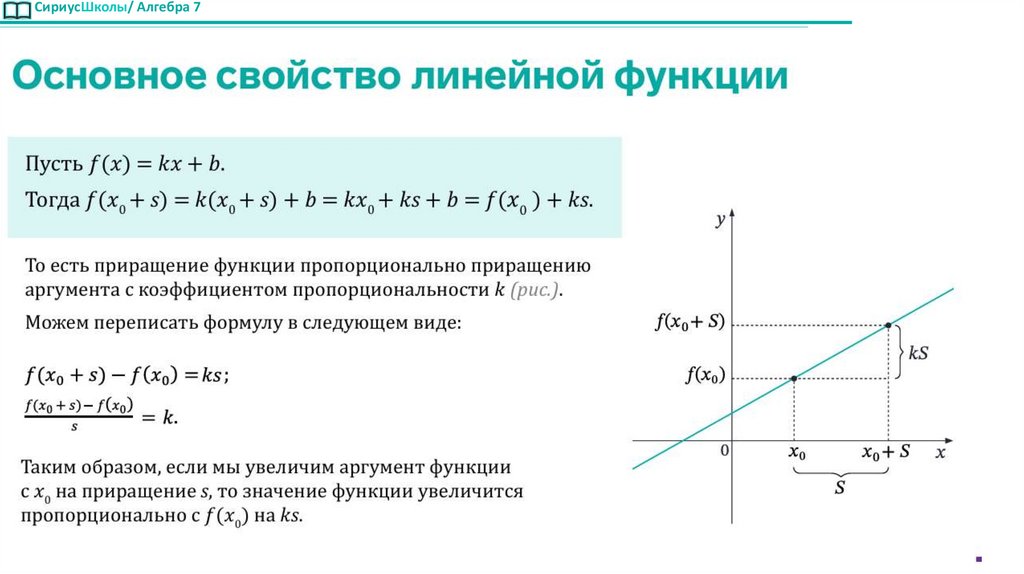 СириусШколы/ Алгебра 7

Основное свойство линейной функции

Пусть $f(x) = kx + b$.

Тогда $f(x_0 + s) = k(x_0 + s) + b = kx_0 + ks + b = f(x_0) + ks$.

То есть приращение функции пропорционально приращению аргумента с коэффициентом пропорциональности $k$ (рис.).

Можем переписать формулу в следующем виде:

$f(x_0 + s) - f(x_0) = ks$;

$\frac{f(x_0 + s) - f(x_0)}{s} = k$.

Таким образом, если мы увеличим аргумент функции с $x_0$ на приращение $s$, то значение функции увеличится пропорционально с $f(x_0)$ на $ks$.

$y$

$f(x_0 + S)$

$f(x_0)$

$kS$

$0$

$x_0$

$x_0 + S$

$x$

$S$